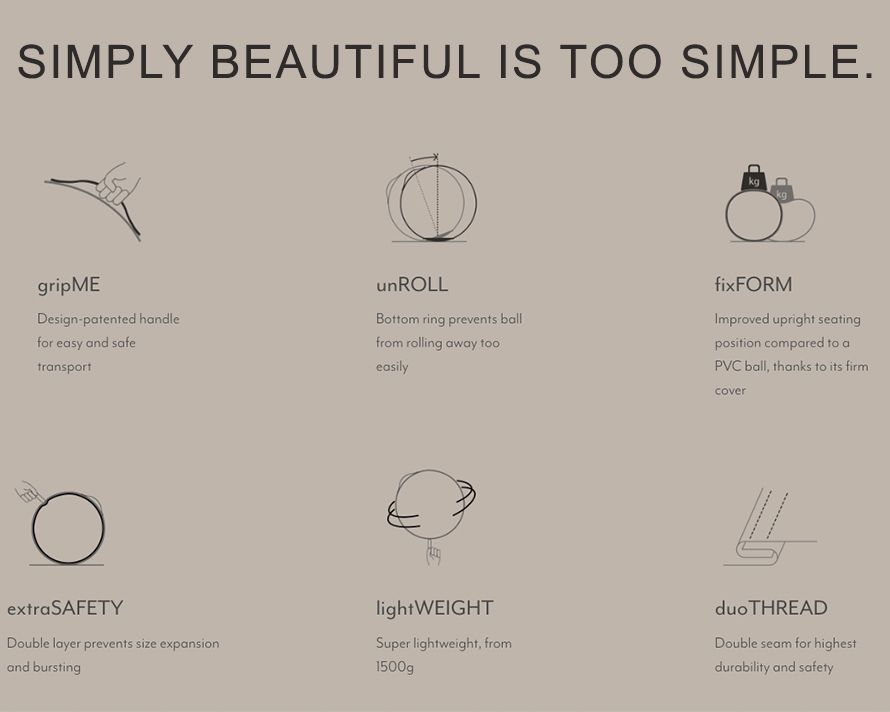 SIMPLY BEAUTIFUL IS TOO SIMPLE.

gripME

Design-patented handle for easy and safe transport

unROLL

Bottom ring prevents ball from rolling away too easily

kg

kg

fixFORM

Improved upright seating position compared to a PVC ball, thanks to its firm cover

extraSAFETY

Double layer prevents size expansion and bursting

lightWEIGHT

Super lightweight, from 1500g

duoTHREAD

Double seam for highest durability and safety